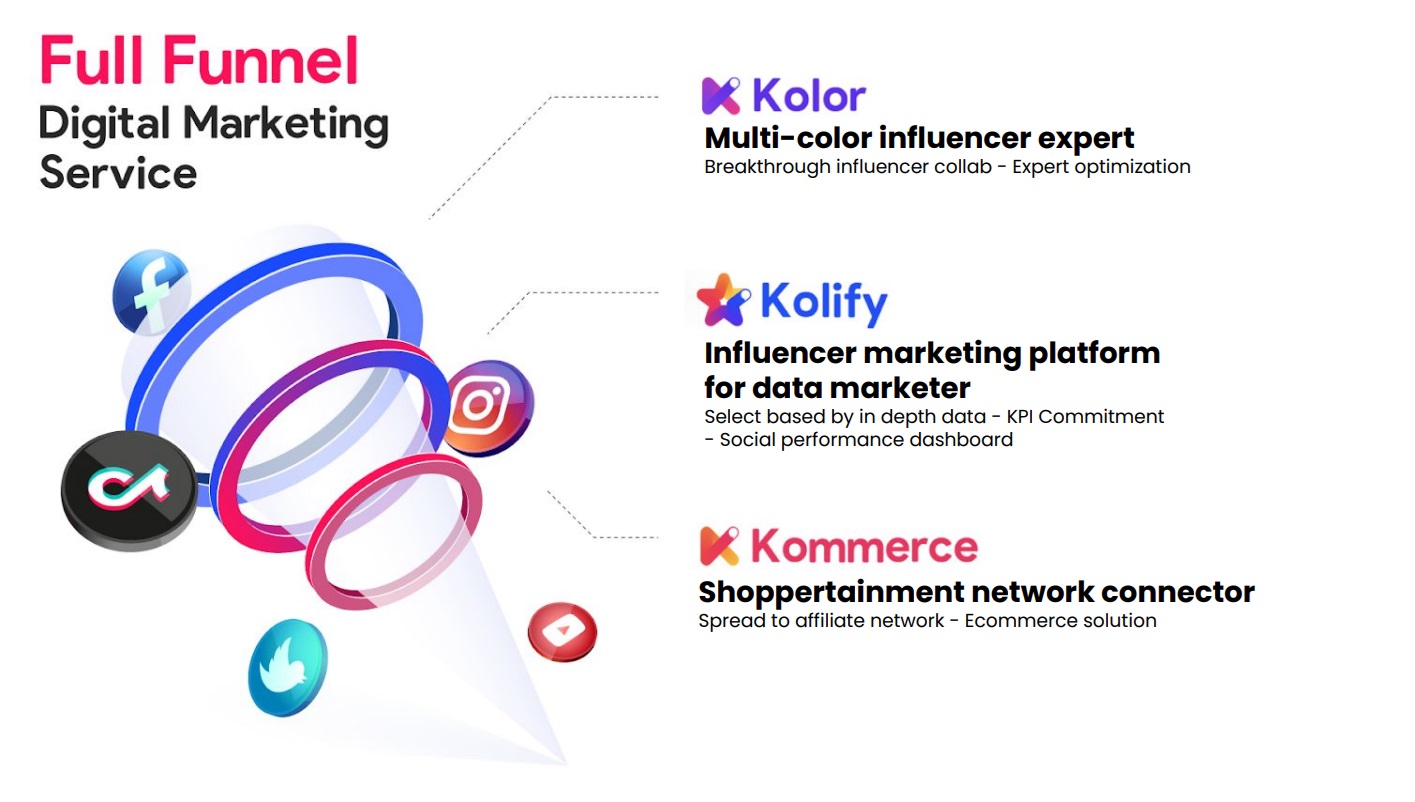 Full Funnel
Digital Marketing Service

Kolor
Multi-color influencer expert
Breakthrough influencer collab - Expert optimization

Kolify
Influencer marketing platform for data marketer
Select based by in depth data - KPI Commitment - Social performance dashboard

Kommerce
Shoppertainment network connector
Spread to affiliate network - Ecommerce solution